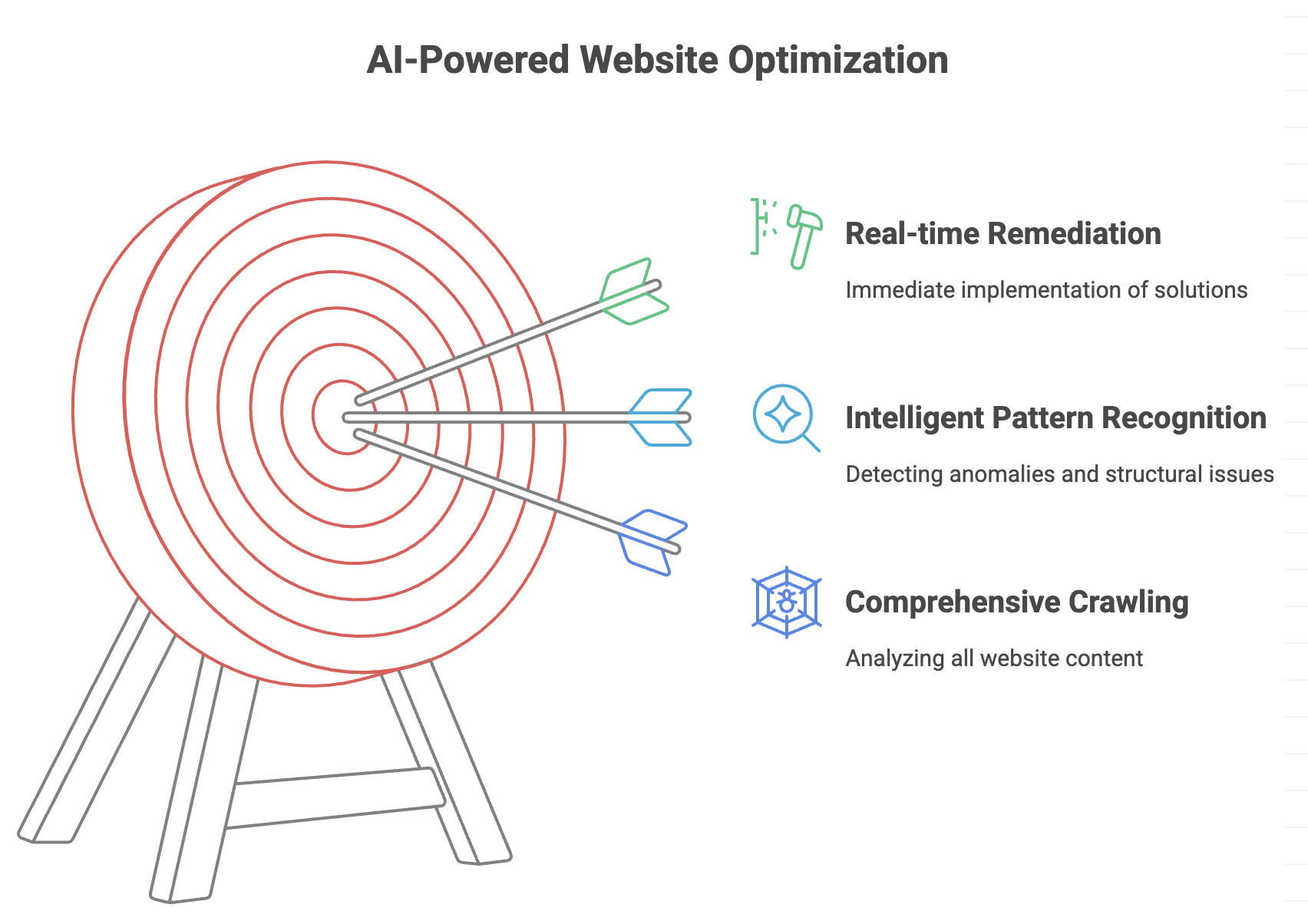 AI-Powered Website Optimization

Real-time Remediation

Immediate implementation of solutions

Intelligent Pattern Recognition

Detecting anomalies and structural issues

Comprehensive Crawling

Analyzing all website content